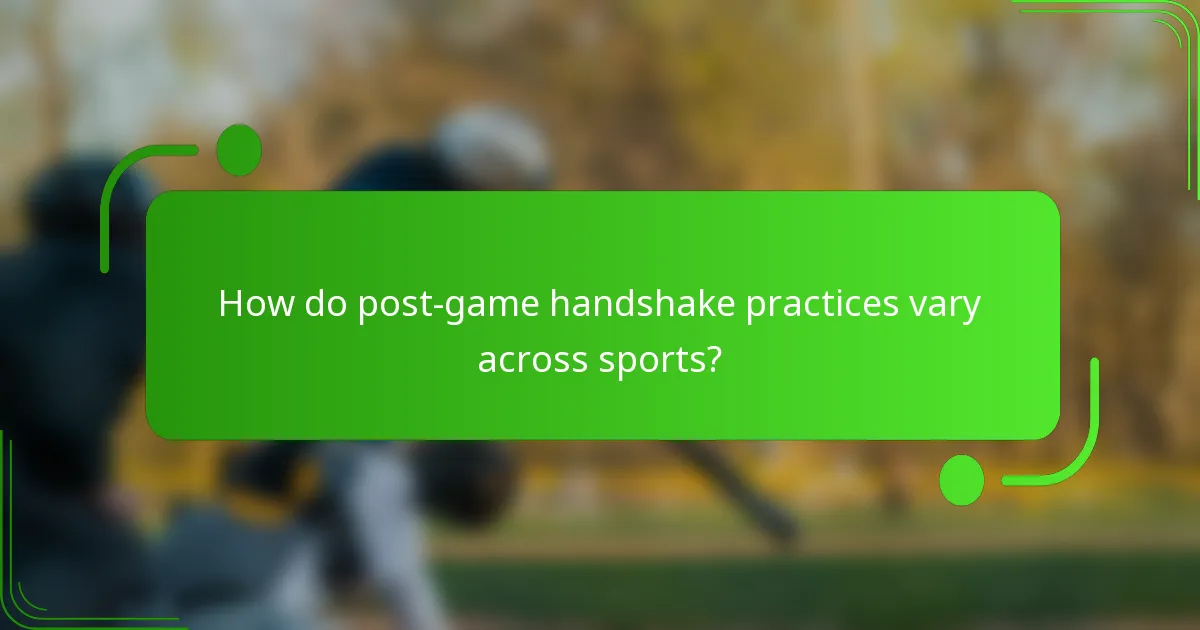 How do post-game handshake practices vary across sports?